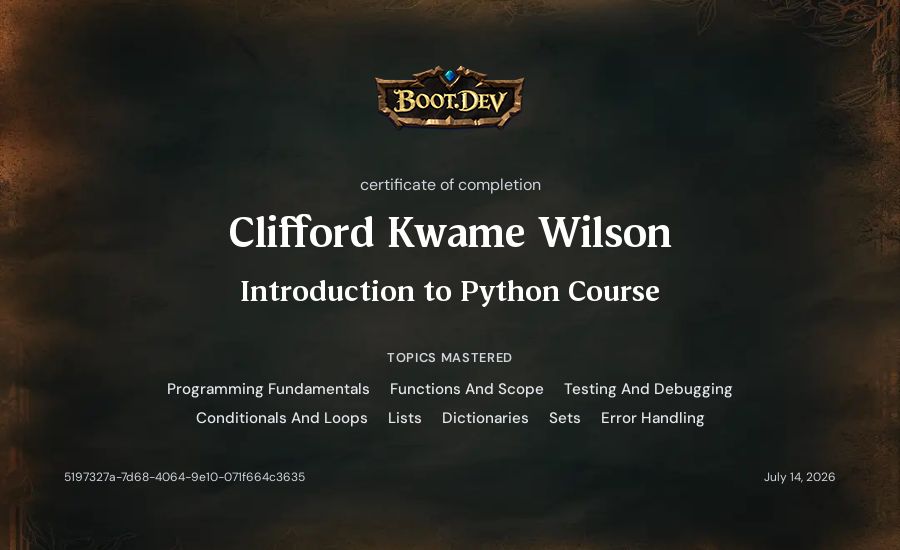 BOOT.DEV

certificate of completion

Clifford Kwame Wilson

Introduction to Python Course

TOPICS MASTERED

Programming Fundamentals Functions And Scope Testing And Debugging Conditionals And Loops Lists Dictionaries Sets Error Handling

5197327a-7d68-4064-9e10-071f664c3635

July 14, 2026